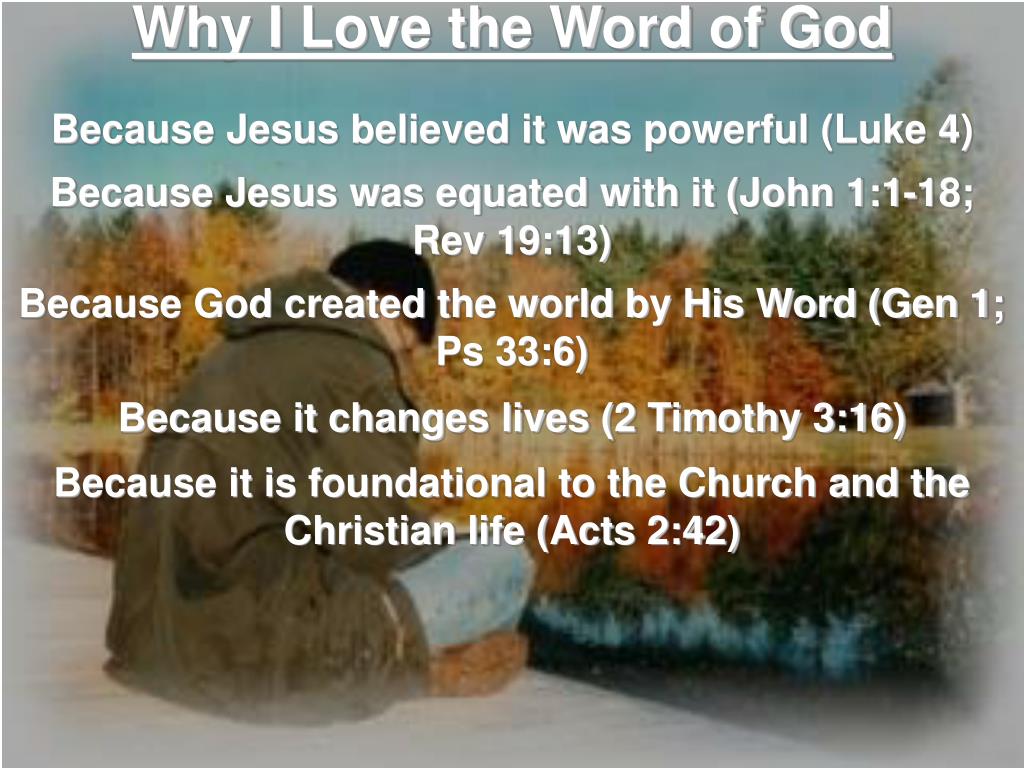 Why I Love the Word of God

Because Jesus believed it was powerful (Luke 4)

Because Jesus was equated with it (John 1:1-18; Rev 19:13)

Because God created the world by His Word (Gen 1; Ps 33:6)

Because it changes lives (2 Timothy 3:16)

Because it is foundational to the Church and the Christian life (Acts 2:42)